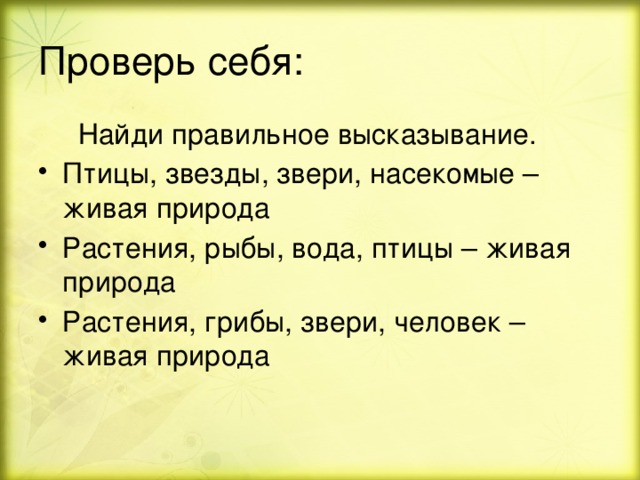 Проверь себя:

Найди правильное высказывание.

• Птицы, звезды, звери, насекомые – живая природа
• Растения, рыбы, вода, птицы – живая природа
• Растения, грибы, звери, человек – живая природа